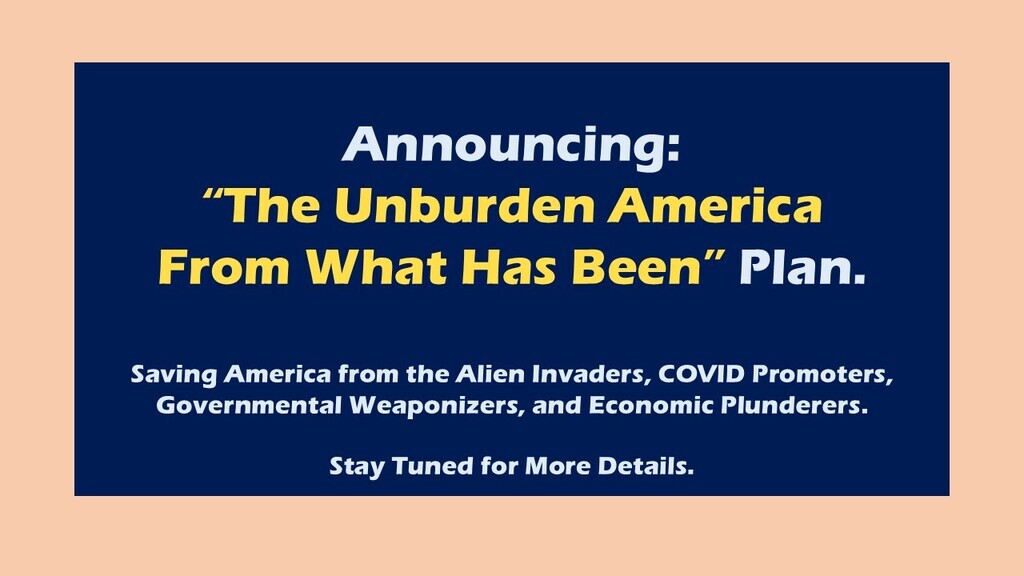 Announcing:
“The Unburden America From What Has Been” Plan.

Saving America from the Alien Invaders, COVID Promoters, Governmental Weaponizers, and Economic Plunderers.

Stay Tuned for More Details.